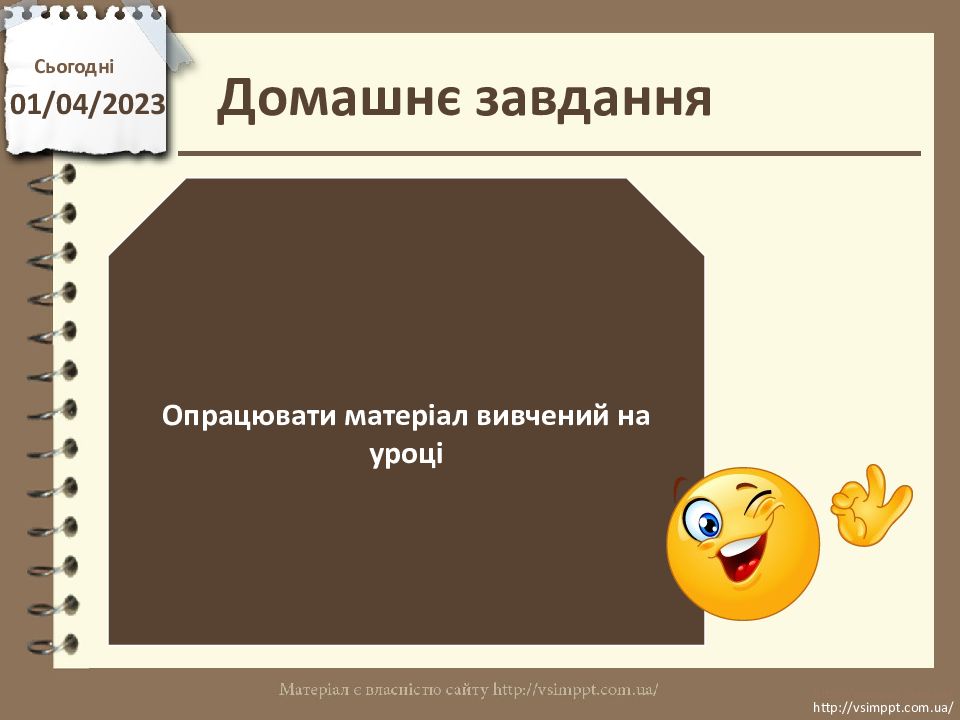 Сьогодні
01/04/2023

Домашнє завдання

Опрацювати матеріал вивчений на уроці

Матеріал є власністю сайту http://vsimppt.com.ua/

http://vsimppt.com.ua/